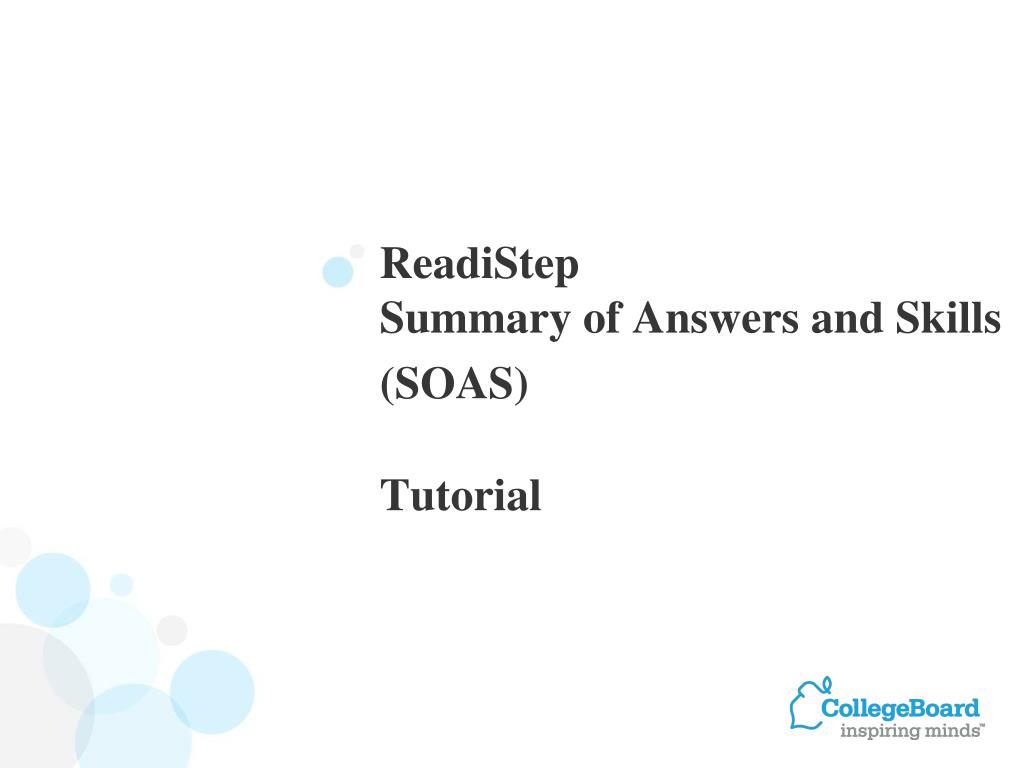 ReadiStep
Summary of Answers and Skills (SOAS)

Tutorial

CollegeBoard
inspiring minds™